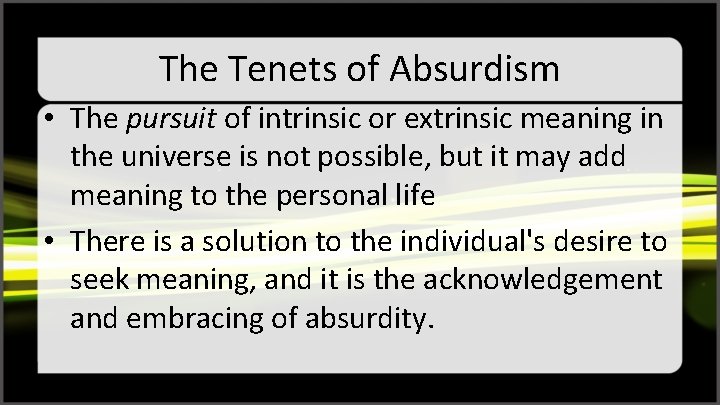 The Tenets of Absurdism

• The pursuit of intrinsic or extrinsic meaning in the universe is not possible, but it may add meaning to the personal life

• There is a solution to the individual's desire to seek meaning, and it is the acknowledgement and embracing of absurdity.